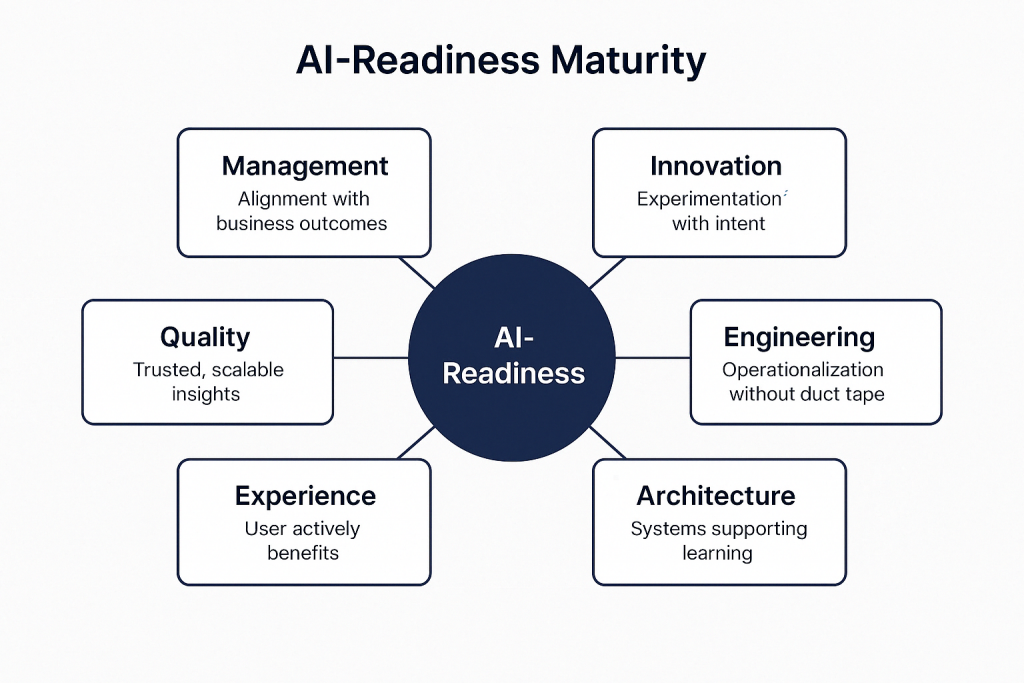 AI-Readiness Maturity

Management
Alignment with business outcomes

Innovation
Experimentation with intent

Quality
Trusted, scalable insights

AI-Readiness

Engineering
Operationalization without duct tape

Experience
User actively benefits

Architecture
Systems supporting learning